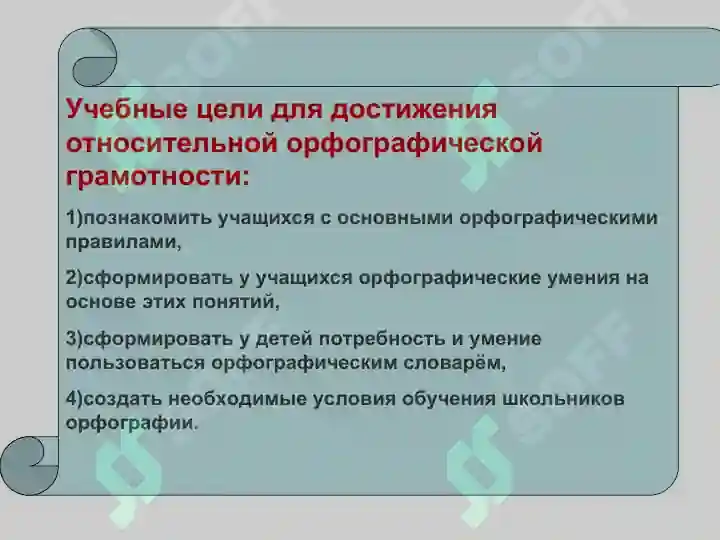 Учебные цели для достижения относительной орфографической грамотности:

1)познакомить учащихся с основными орфографическими правилами,

2)сформировать у учащихся орфографические умения на основе этих понятий,

3)сформировать у детей потребность и умение пользоваться орфографическим словарём,

4)создать необходимые условия обучения школьников орфографии.